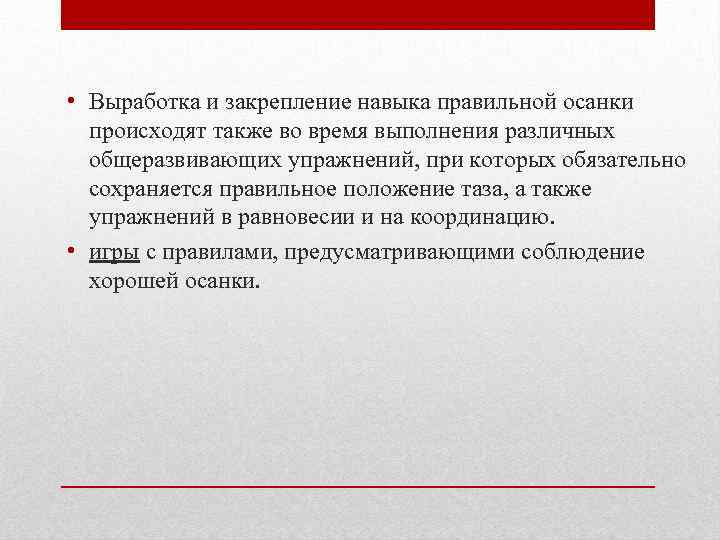 • Выработка и закрепление навыка правильной осанки происходят также во время выполнения различных общеразвивающих упражнений, при которых обязательно сохраняется правильное положение таза, а также упражнений в равновесии и на координацию.

• игры с правилами, предусматривающими соблюдение хорошей осанки.